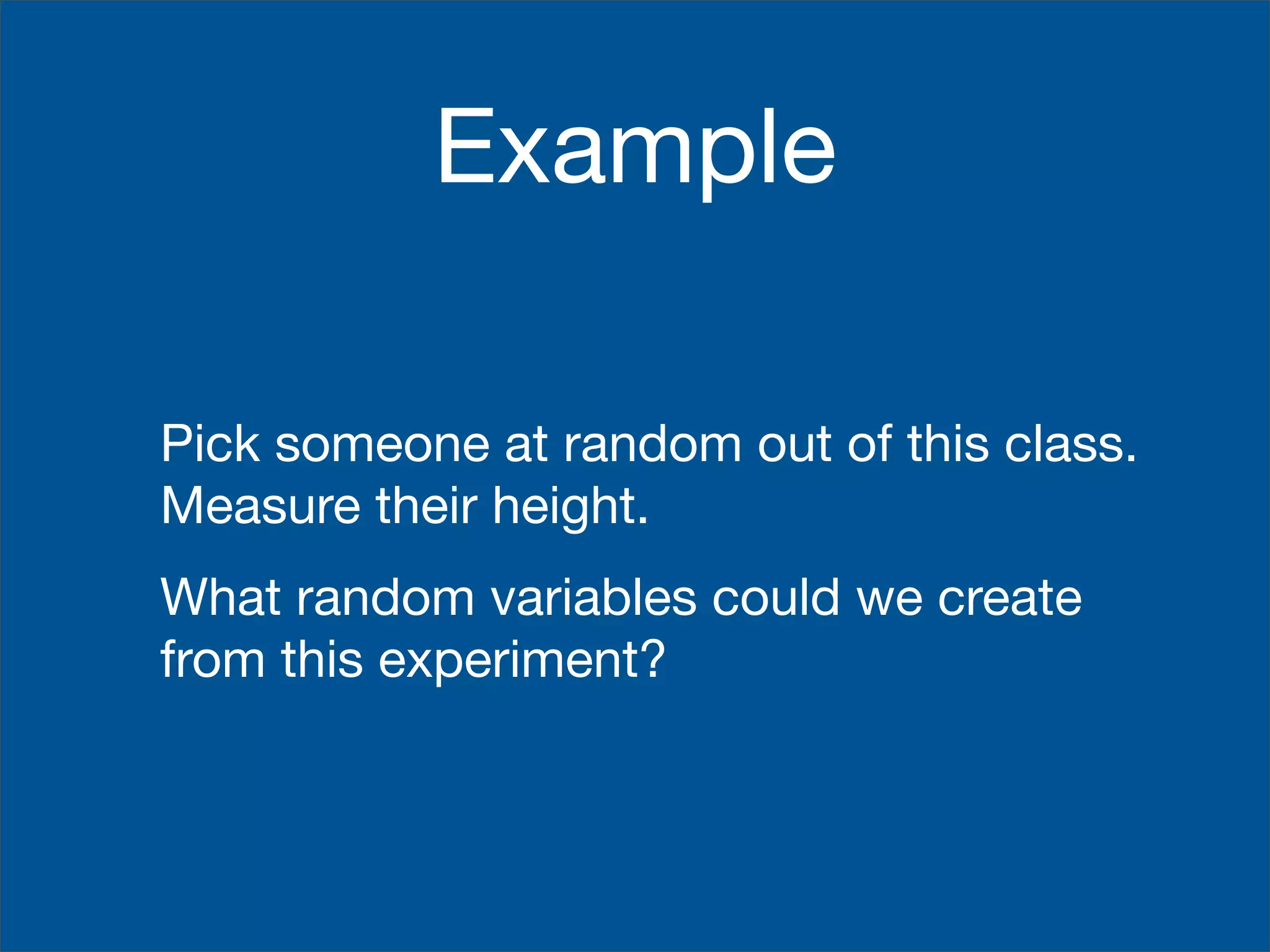 Example

Pick someone at random out of this class.
Measure their height.

What random variables could we create from this experiment?